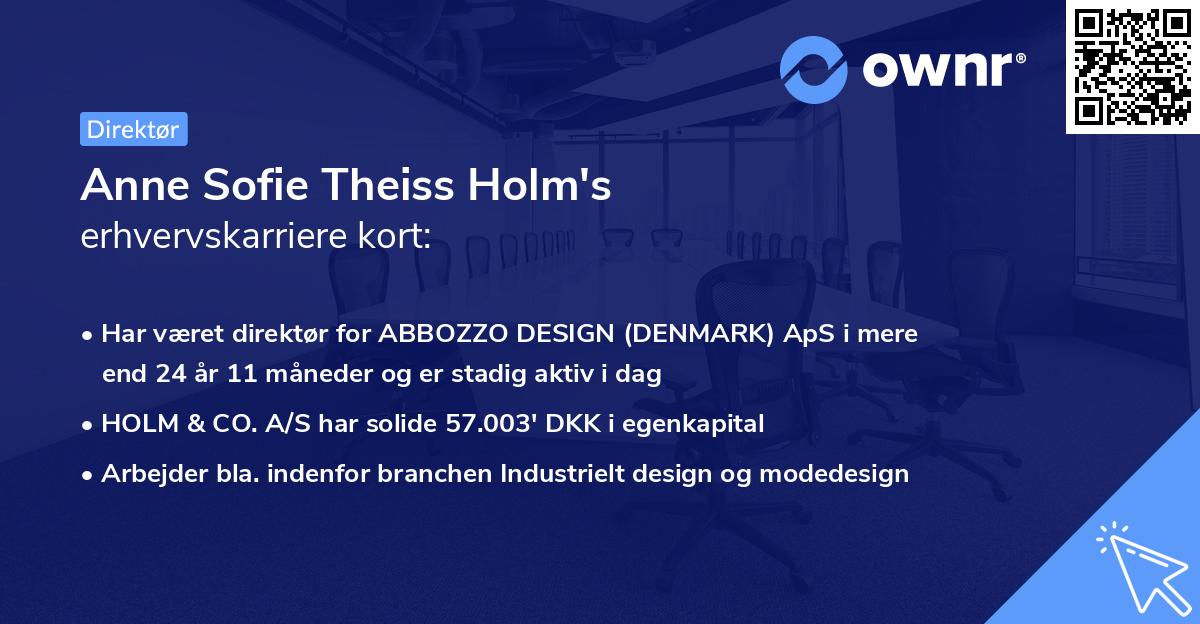 ownr®

Direktør

Anne Sofie Theiss Holm's
erhvervskarriere kort:

• Har været direktør for ABBOZZO DESIGN (DENMARK) ApS i mere end 24 år 11 måneder og er stadig aktiv i dag

• HOLM & CO. A/S har solide 57.003' DKK i egenkapital

• Arbejder bla. indenfor branchen Industrielt design og modedesign